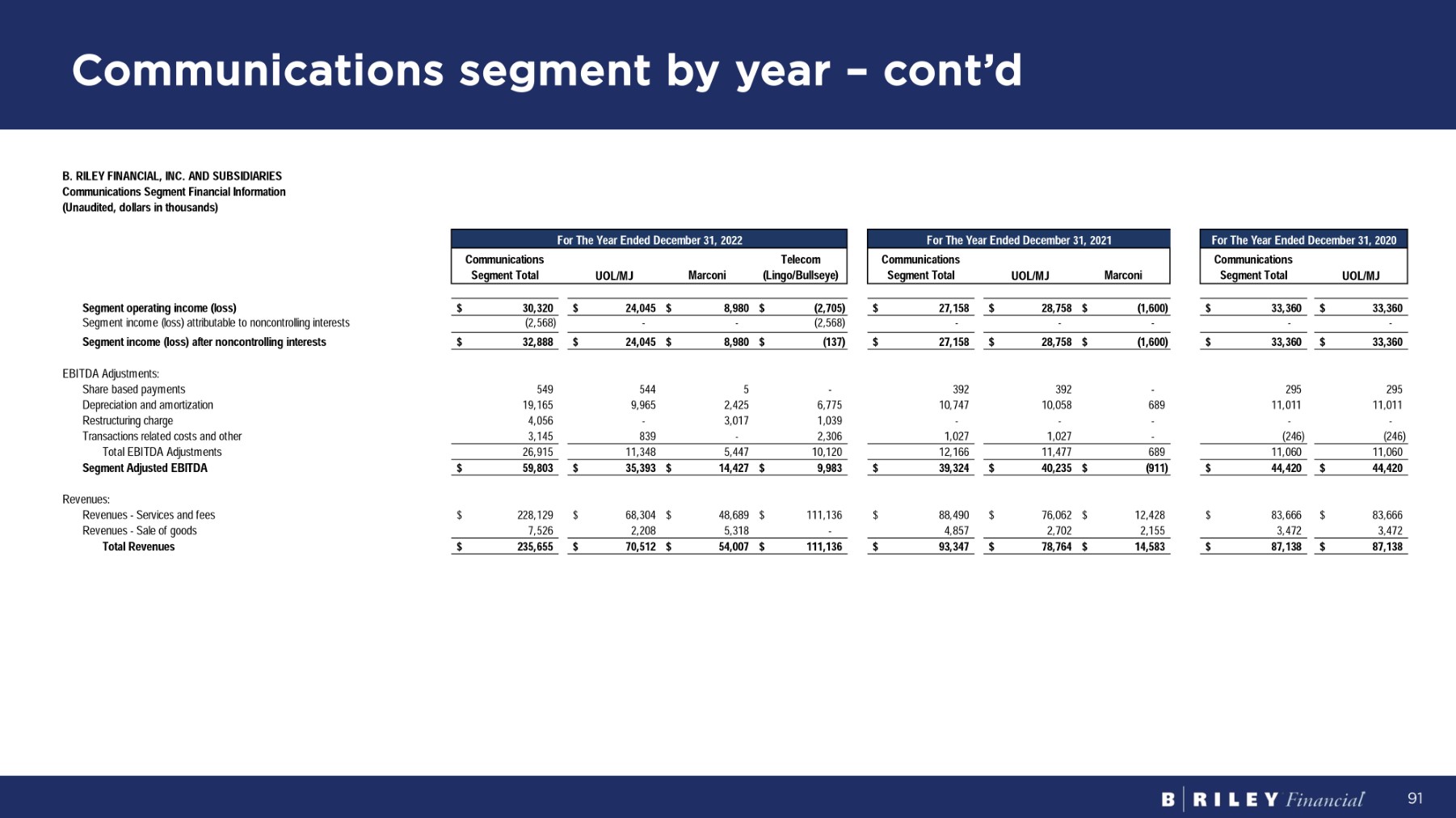 Communications segment by year – cont'd

B. RILEY FINANCIAL, INC. AND SUBSIDIARIES
Communications Segment Financial Information
(Unaudited, dollars in thousands)

| | For The Year Ended December 31, 2022 | | | | For The Year Ended December 31, 2021 | | | For The Year Ended December 31, 2020 | |
|---|---|---|---|---|---|---|---|---|---|
| | Communications Segment Total | UOL/MJ | Marconi | Telecom (Lingo/Bullseye) | Communications Segment Total | UOL/MJ | Marconi | Communications Segment Total | UOL/MJ |
| Segment operating income (loss) | $ 30,320 | $ 24,045 | $ 8,980 | $ (2,705) | $ 27,158 | $ 28,758 | $ (1,600) | $ 33,360 | $ 33,360 |
| Segment income (loss) attributable to noncontrolling interests | (2,568) | - | - | (2,568) | - | - | - | - | - |
| Segment income (loss) after noncontrolling interests | $ 32,888 | $ 24,045 | $ 8,980 | $ (137) | $ 27,158 | $ 28,758 | $ (1,600) | $ 33,360 | $ 33,360 |
| EBITDA Adjustments: | | | | | | | | | |
| Share based payments | 549 | 544 | 5 | - | 392 | 392 | - | 295 | 295 |
| Depreciation and amortization | 19,165 | 9,965 | 2,425 | 6,775 | 10,747 | 10,058 | 689 | 11,011 | 11,011 |
| Restructuring charge | 4,056 | - | 3,017 | 1,039 | - | - | - | - | - |
| Transactions related costs and other | 3,145 | 839 | - | 2,306 | 1,027 | 1,027 | - | (246) | (246) |
| Total EBITDA Adjustments | 26,915 | 11,348 | 5,447 | 10,120 | 12,166 | 11,477 | 689 | 11,060 | 11,060 |
| Segment Adjusted EBITDA | $ 59,803 | $ 35,393 | $ 14,427 | $ 9,983 | $ 39,324 | $ 40,235 | $ (911) | $ 44,420 | $ 44,420 |
| Revenues: | | | | | | | | | |
| Revenues - Services and fees | $ 228,129 | $ 68,304 | $ 48,689 | $ 111,136 | $ 88,490 | $ 76,062 | $ 12,428 | $ 83,666 | $ 83,666 |
| Revenues - Sale of goods | 7,526 | 2,208 | 5,318 | - | 4,857 | 2,702 | 2,155 | 3,472 | 3,472 |
| Total Revenues | $ 235,655 | $ 70,512 | $ 54,007 | $ 111,136 | $ 93,347 | $ 78,764 | $ 14,583 | $ 87,138 | $ 87,138 |

B | RILEY Financial 91